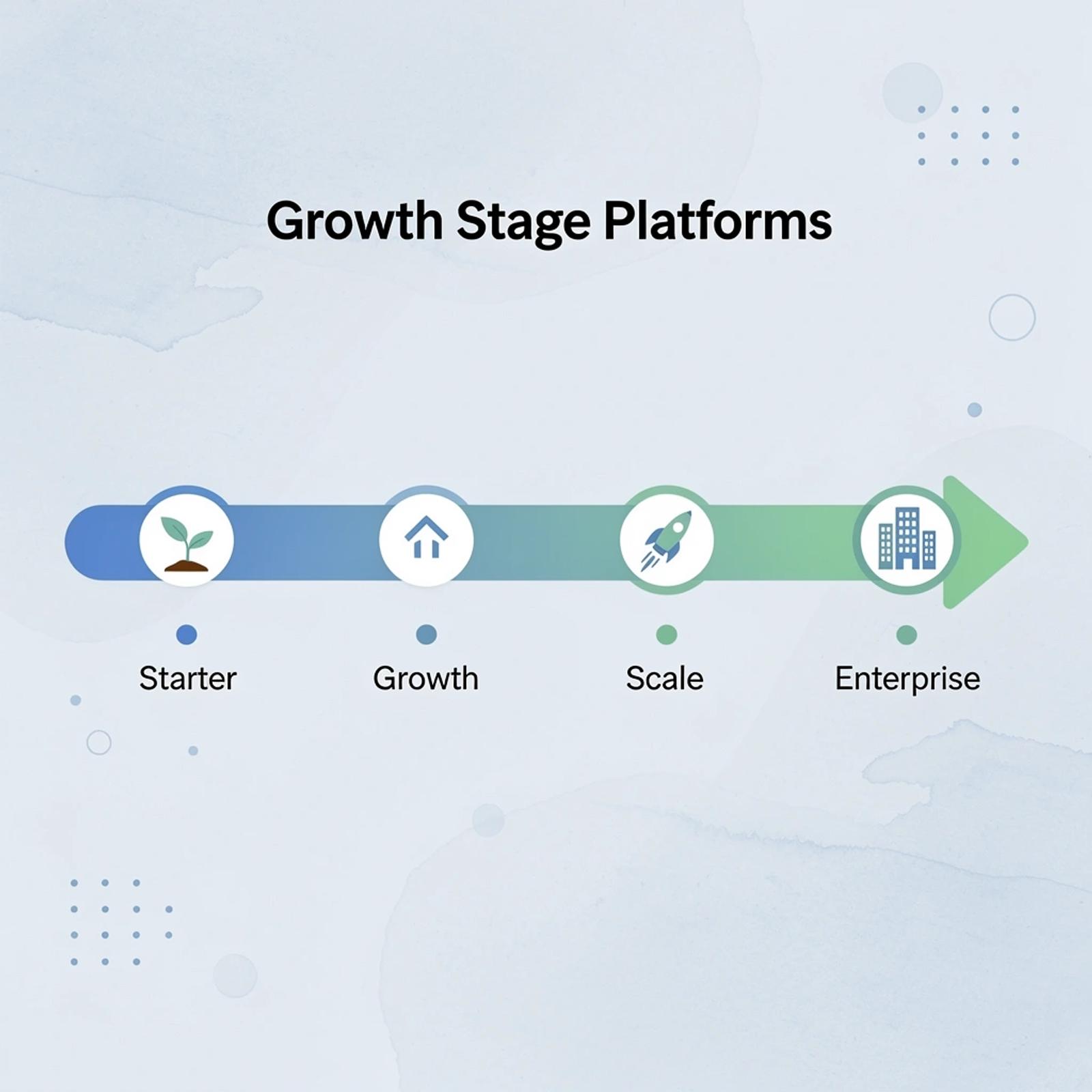 Growth Stage Platforms

Starter

Growth

Scale

Enterprise